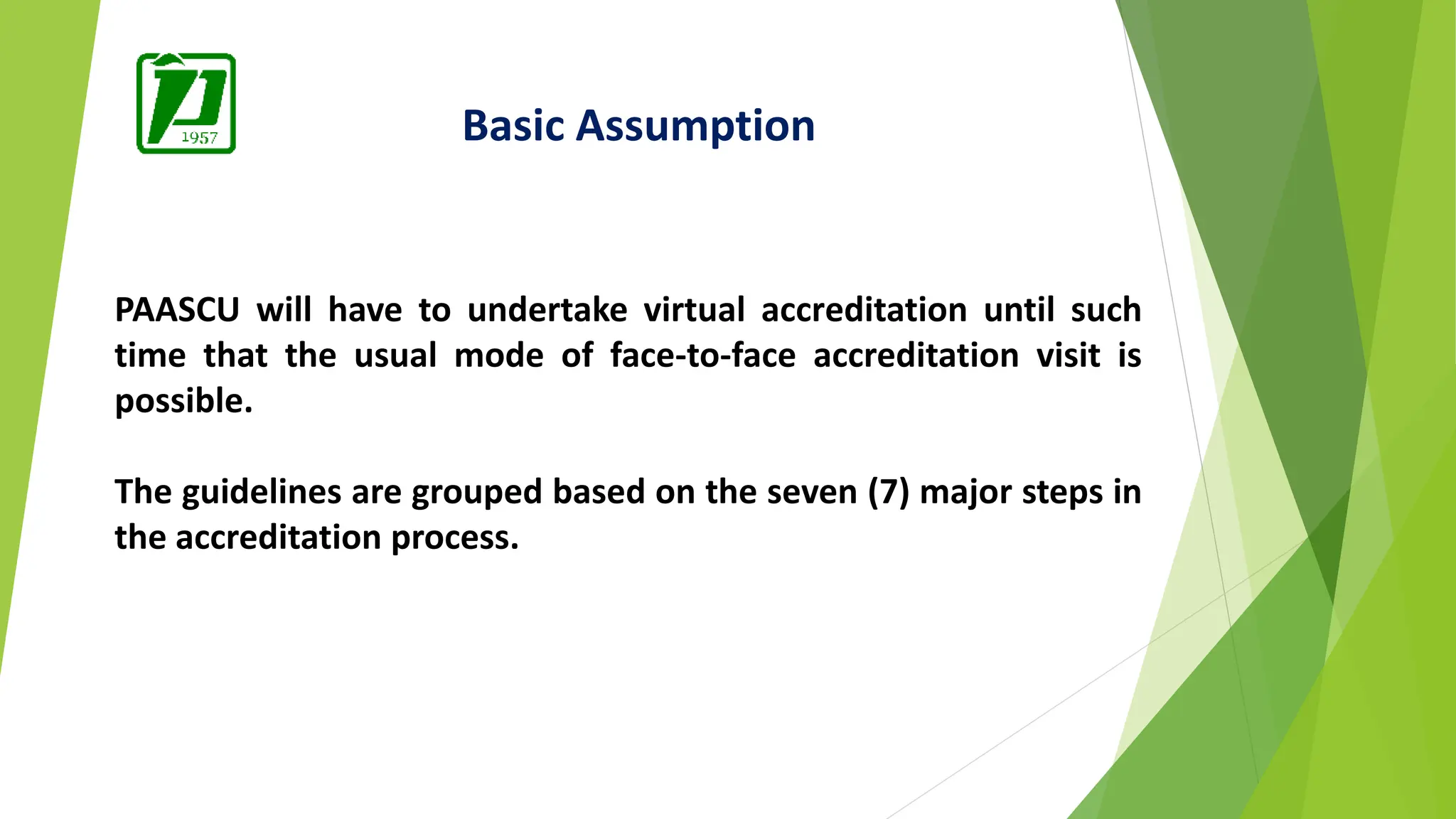 1957

Basic Assumption

PAASCU will have to undertake virtual accreditation until such time that the usual mode of face-to-face accreditation visit is possible.

The guidelines are grouped based on the seven (7) major steps in the accreditation process.